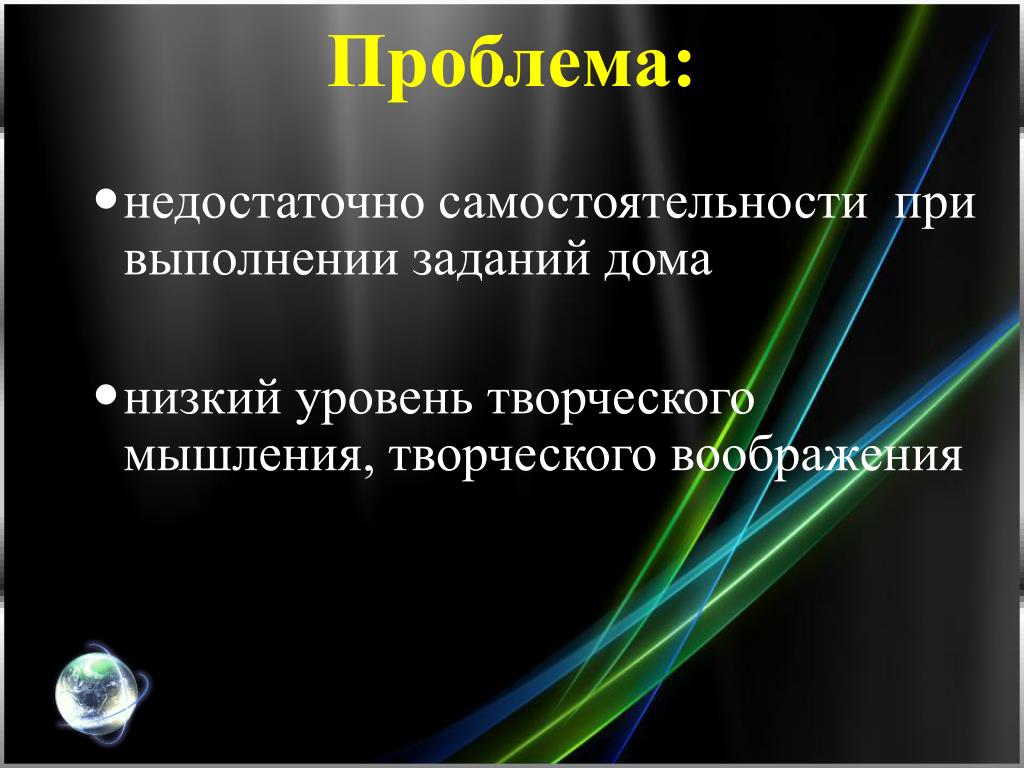 Проблема:

• недостаточно самостоятельности при выполнении заданий дома

• низкий уровень творческого мышления, творческого воображения